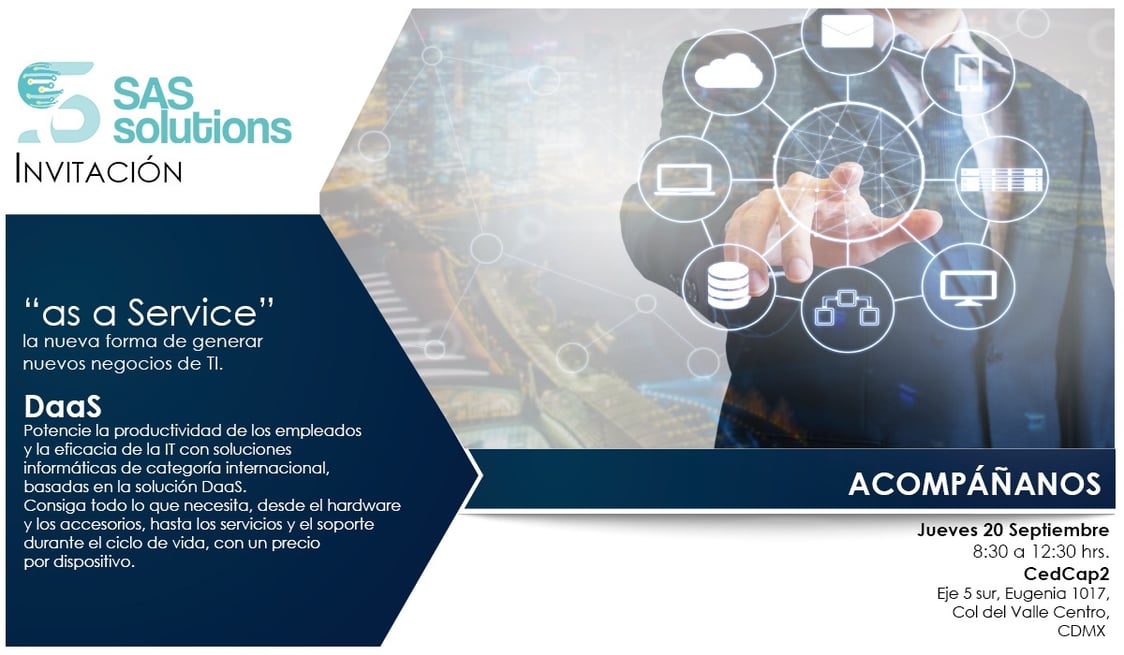 SAS solutions
INVITACIÓN

"as a Service"
la nueva forma de generar nuevos negocios de TI.

DaaS
Potencie la productividad de los empleados y la eficacia de la IT con soluciones informáticas de categoría internacional, basadas en la solución DaaS.
Consiga todo lo que necesita, desde el hardware y los accesorios, hasta los servicios y el soporte durante el ciclo de vida, con un precio por dispositivo.

ACOMPÁÑANOS

Jueves 20 Septiembre
8:30 a 12:30 hrs.
CedCap2
Eje 5 sur, Eugenia 1017,
Col del Valle Centro,
CDMX